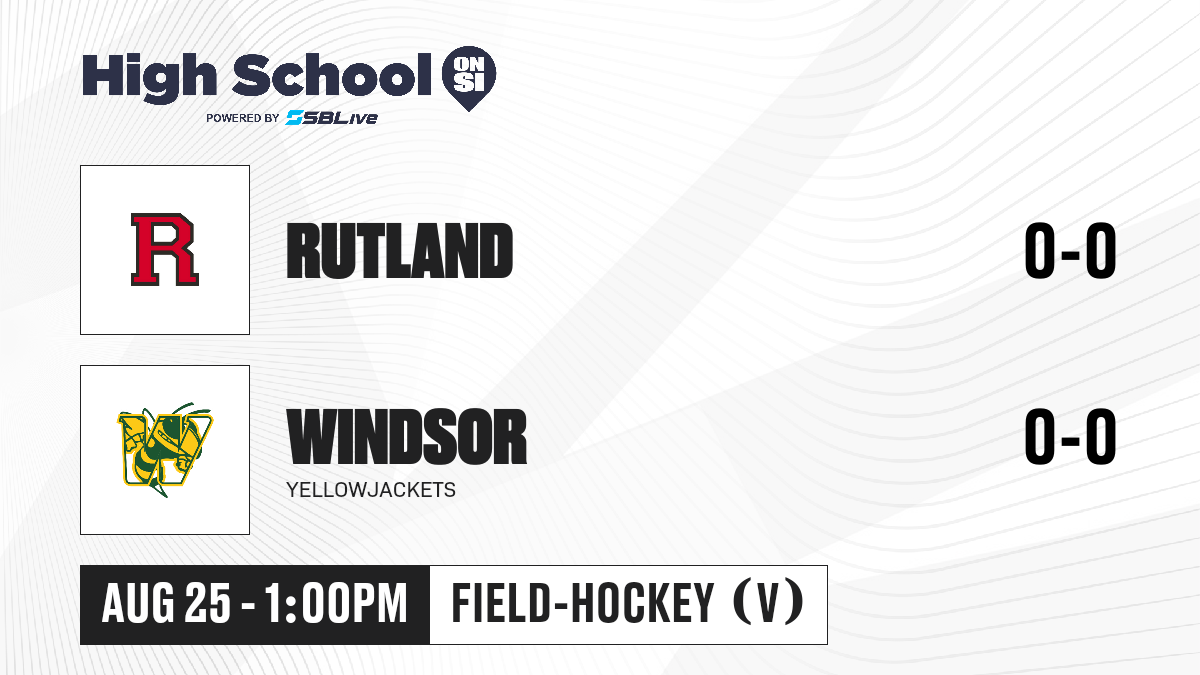 High School ON SI
POWERED BY SBLive

R

RUTLAND

0-0

W

WINDSOR
YELLOWJACKETS

0-0

AUG 25 - 1:00PM

FIELD-HOCKEY (V)